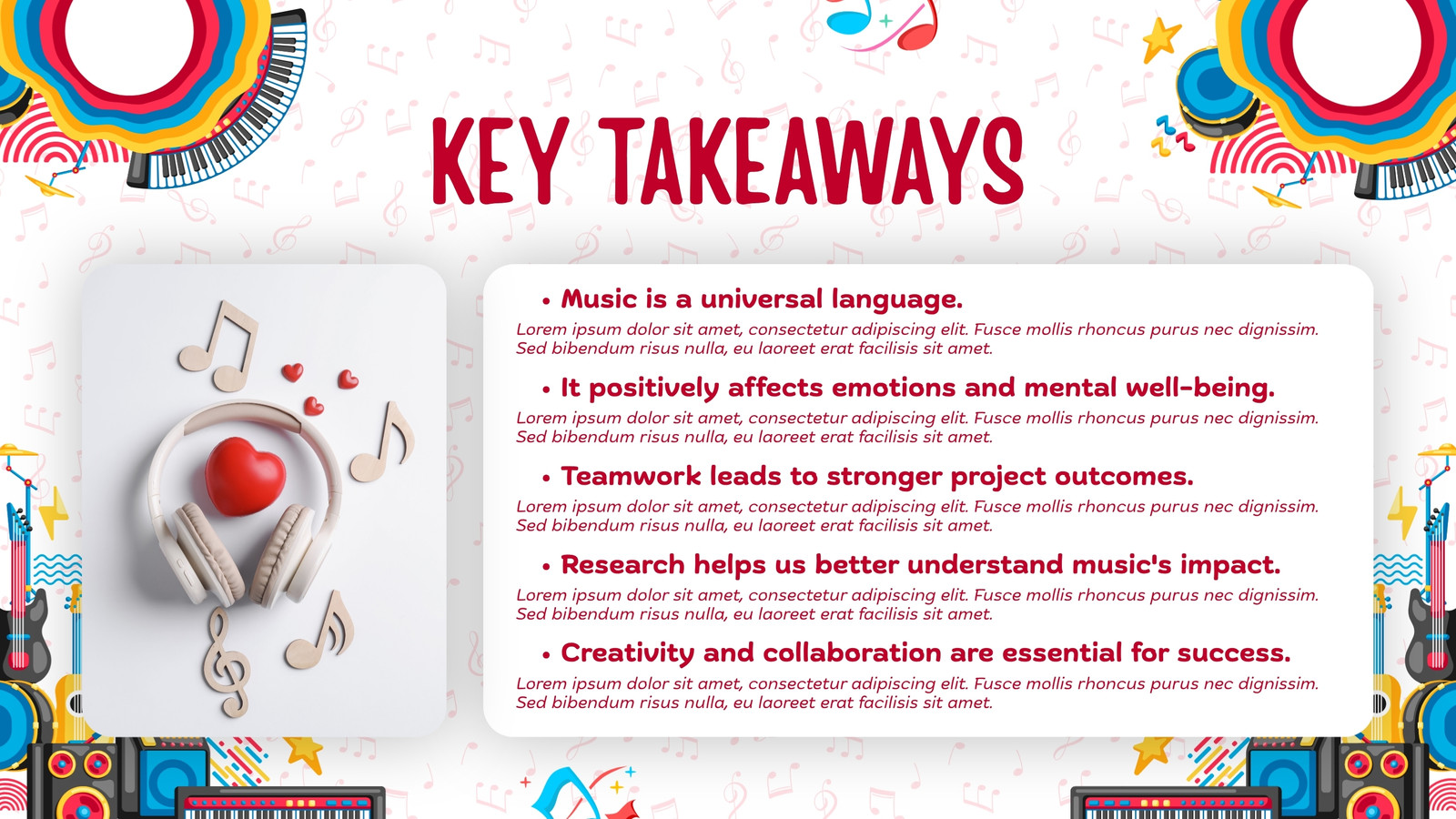 KEY TAKEAWAYS

• Music is a universal language.

Lorem ipsum dolor sit amet, consectetur adipiscing elit. Fusce mollis rhoncus purus nec dignissim. Sed bibendum risus nulla, eu laoreet erat facilisis sit amet.

• It positively affects emotions and mental well-being.

Lorem ipsum dolor sit amet, consectetur adipiscing elit. Fusce mollis rhoncus purus nec dignissim. Sed bibendum risus nulla, eu laoreet erat facilisis sit amet.

• Teamwork leads to stronger project outcomes.

Lorem ipsum dolor sit amet, consectetur adipiscing elit. Fusce mollis rhoncus purus nec dignissim. Sed bibendum risus nulla, eu laoreet erat facilisis sit amet.

• Research helps us better understand music's impact.

Lorem ipsum dolor sit amet, consectetur adipiscing elit. Fusce mollis rhoncus purus nec dignissim. Sed bibendum risus nulla, eu laoreet erat facilisis sit amet.

• Creativity and collaboration are essential for success.

Lorem ipsum dolor sit amet, consectetur adipiscing elit. Fusce mollis rhoncus purus nec dignissim. Sed bibendum risus nulla, eu laoreet erat facilisis sit amet.